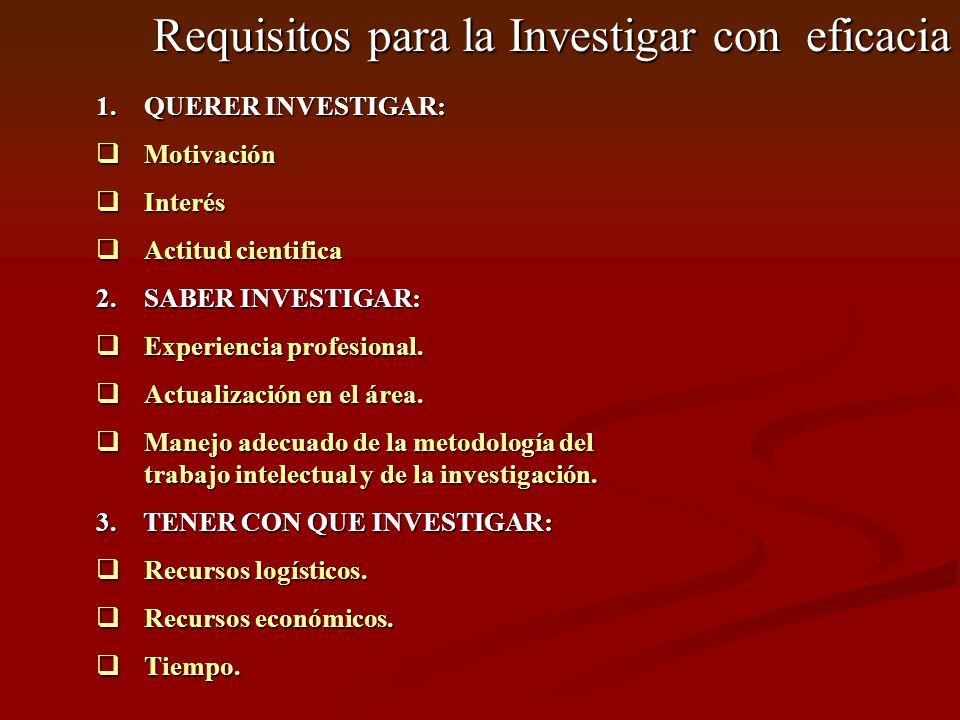 Requisitos para la Investigar con eficacia

1. QUERER INVESTIGAR:

❑ Motivación

❑ Interés

❑ Actitud cientifica

2. SABER INVESTIGAR:

❑ Experiencia profesional.

❑ Actualización en el área.

❑ Manejo adecuado de la metodología del trabajo intelectual y de la investigación.

3. TENER CON QUE INVESTIGAR:

❑ Recursos logísticos.

❑ Recursos económicos.

❑ Tiempo.